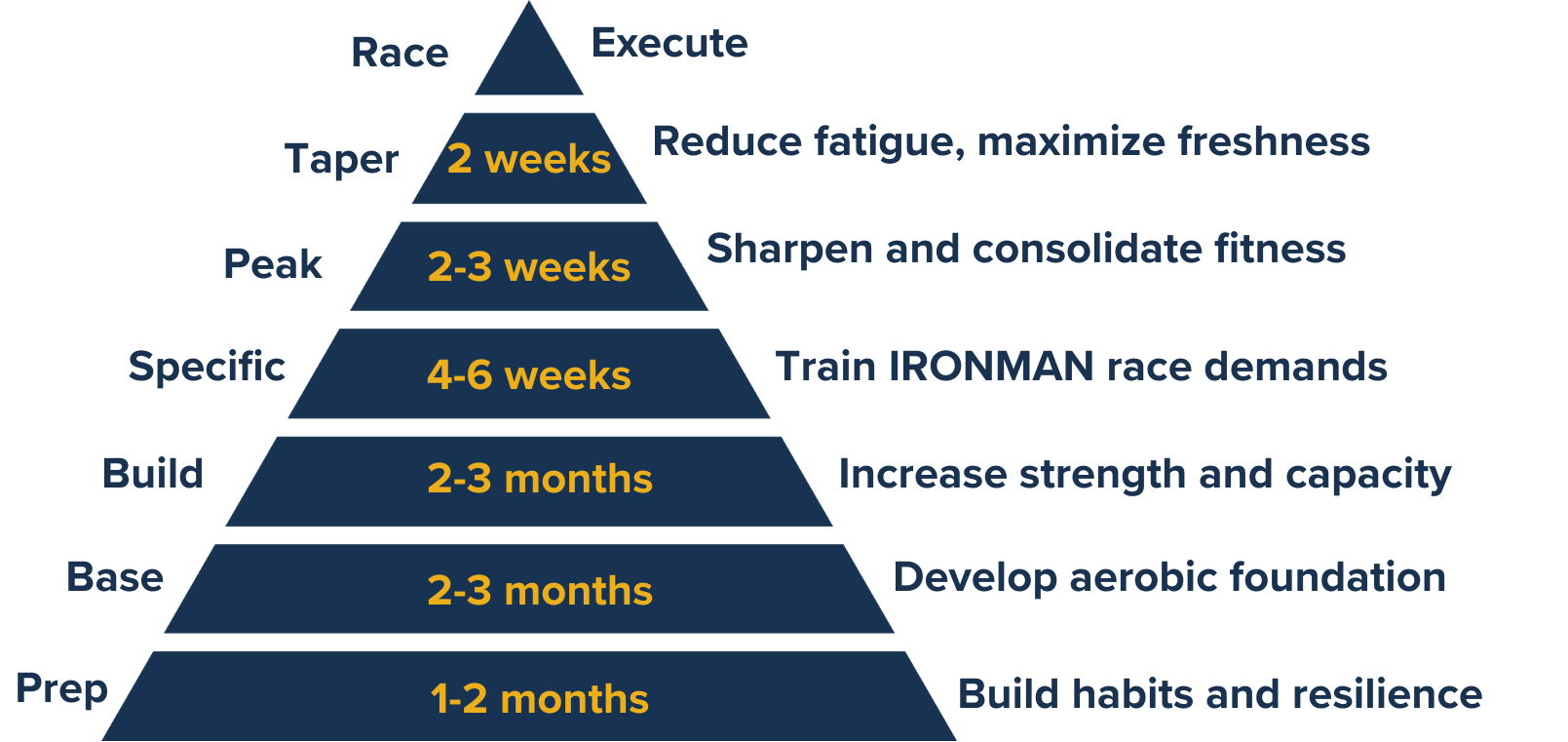 Race Execute

Taper 2 weeks Reduce fatigue, maximize freshness

Peak 2-3 weeks Sharpen and consolidate fitness

Specific 4-6 weeks Train IRONMAN race demands

Build 2-3 months Increase strength and capacity

Base 2-3 months Develop aerobic foundation

Prep 1-2 months Build habits and resilience